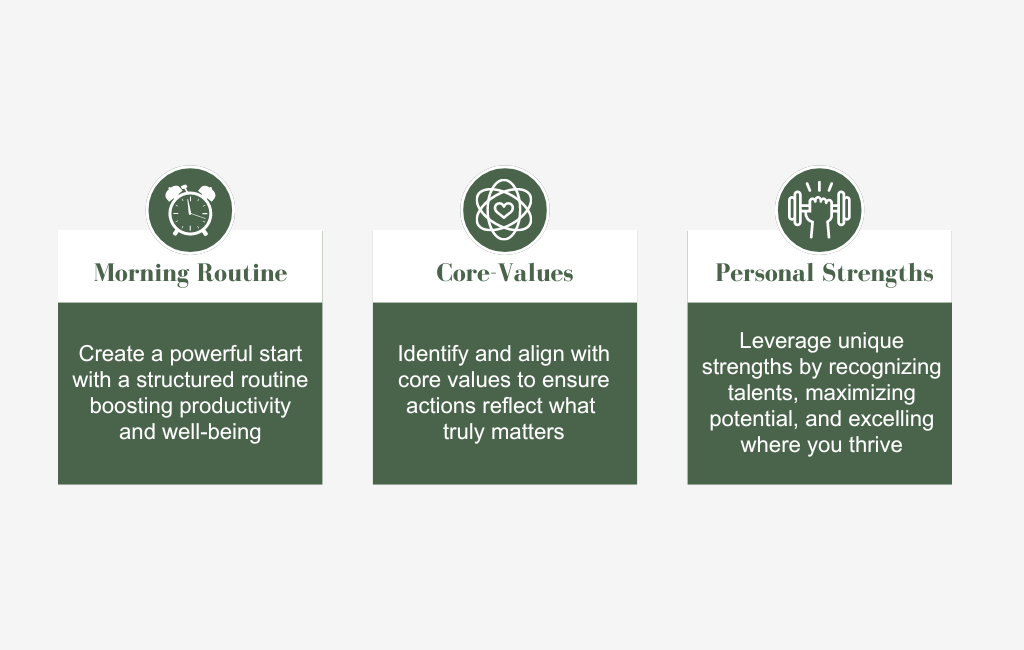 Morning Routine

Create a powerful start with a structured routine boosting productivity and well-being

Core-Values

Identify and align with core values to ensure actions reflect what truly matters

Personal Strengths

Leverage unique strengths by recognizing talents, maximizing potential, and excelling where you thrive